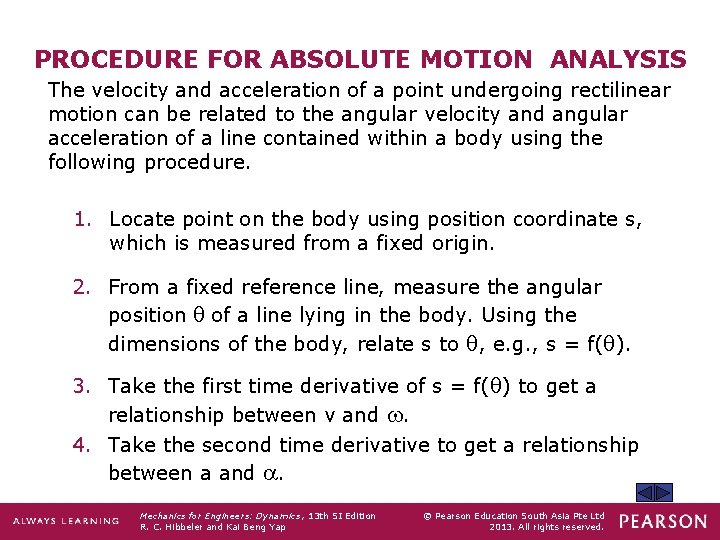 PROCEDURE FOR ABSOLUTE MOTION ANALYSIS

The velocity and acceleration of a point undergoing rectilinear motion can be related to the angular velocity and angular acceleration of a line contained within a body using the following procedure.

1. Locate point on the body using position coordinate s, which is measured from a fixed origin.

2. From a fixed reference line, measure the angular position $\theta$ of a line lying in the body. Using the dimensions of the body, relate s to $\theta$, e.g., s = f($\theta$).

3. Take the first time derivative of s = f($\theta$) to get a relationship between v and $\omega$.

4. Take the second time derivative to get a relationship between a and $\alpha$.

ALWAYS LEARNING

Mechanics for Engineers: Dynamics, 13th SI Edition
R. C. Hibbeler and Kai Beng Yap

© Pearson Education South Asia Pte Ltd
2013. All rights reserved.

PEARSON